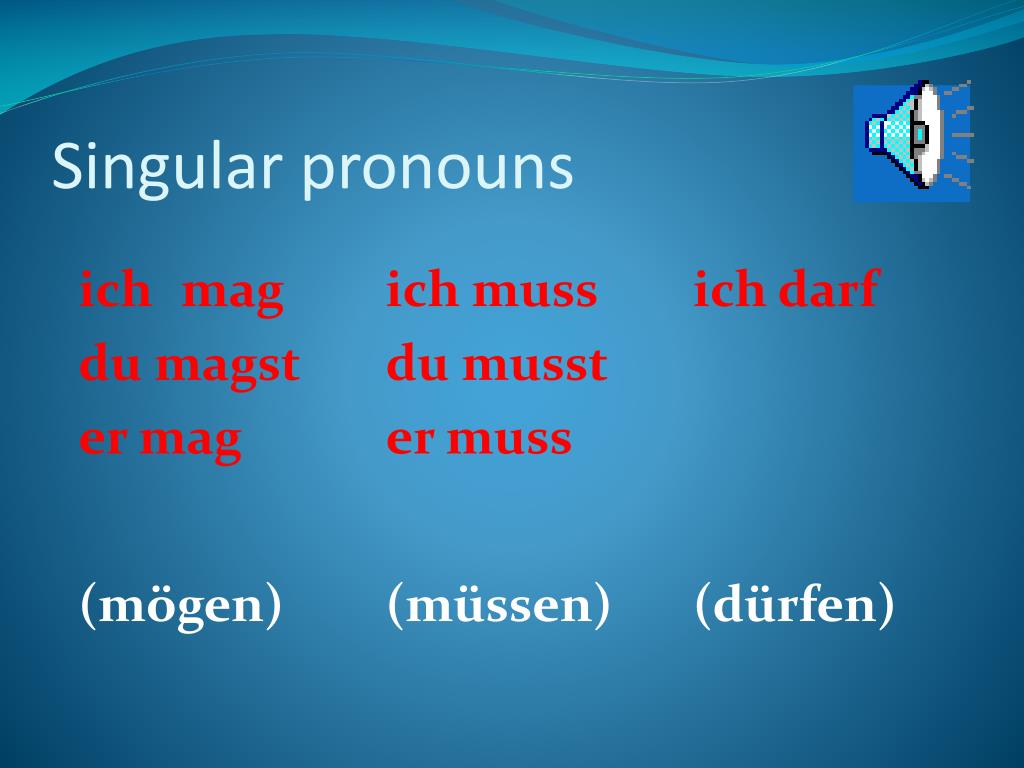 Singular pronouns

ich mag
du magst
er mag

(mögen)

ich muss
du musst
er muss

(müssen)

ich darf

(dürfen)